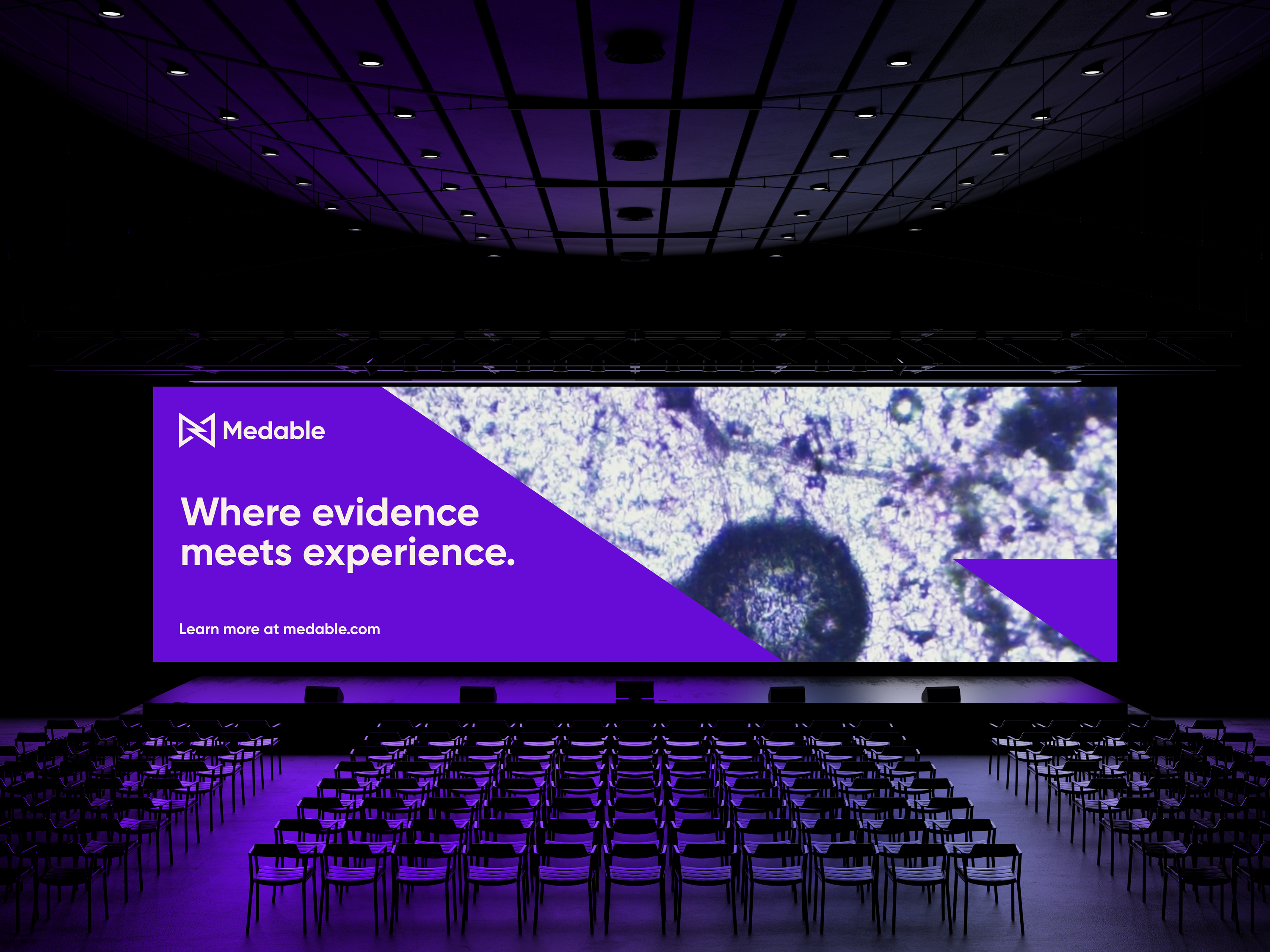 Medable

Where evidence meets experience.

Learn more at medable.com